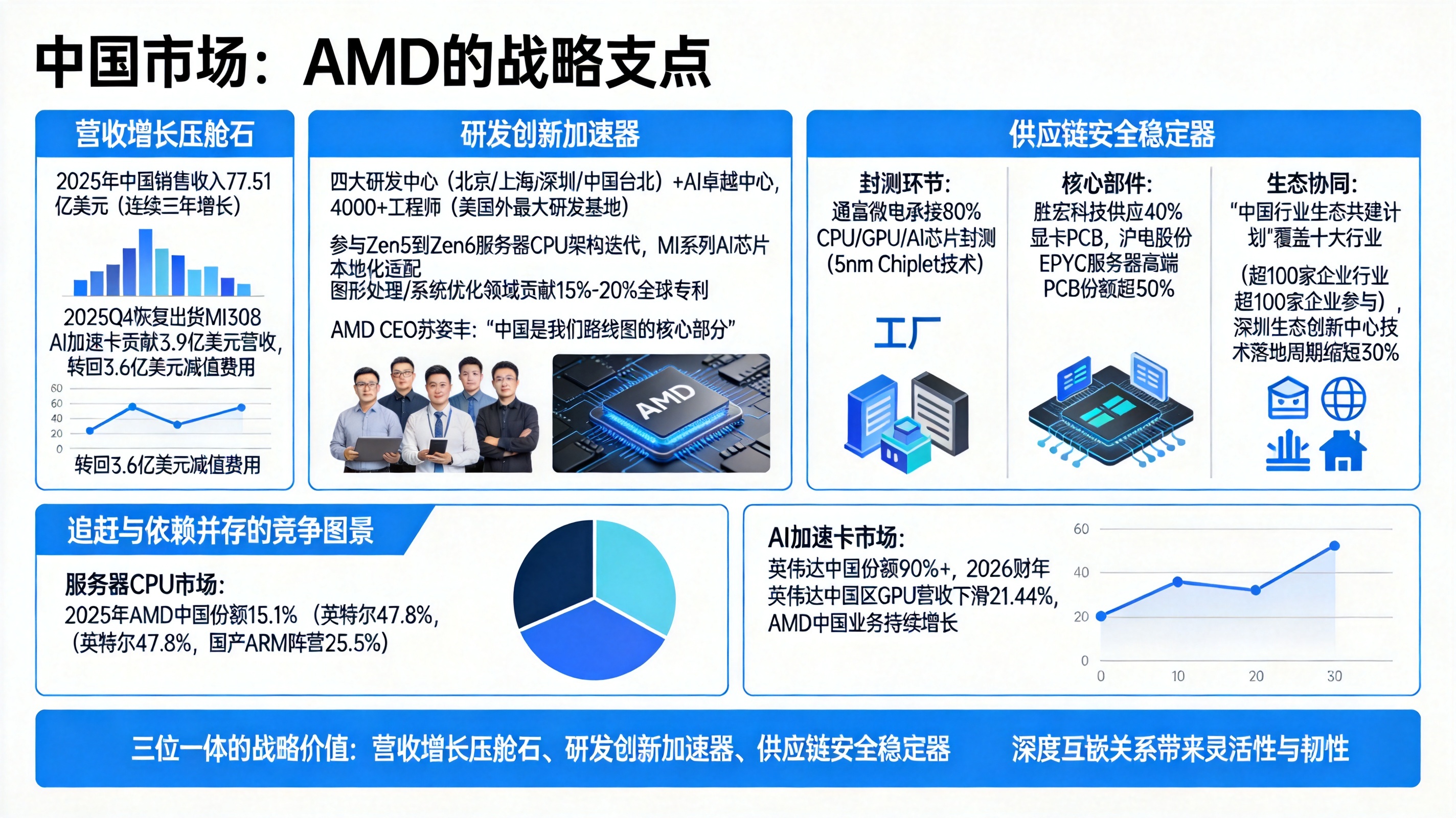 中国市场：AMD的战略支点

营收增长压舱石

2025年中国销售收入77.51亿美元（连续三年增长）

2025Q4恢复出货MI308 AI加速卡贡献3.9亿美元营收，转回3.6亿美元减值费用

60
60
40
20
0

转回3.6亿美元减值费用

研发创新加速器

四大研发中心（北京/上海/深圳/中国台北）+AI卓越中心，4000+工程师（美国外最大研发基地）

参与Zen5到Zen6服务器CPU架构迭代，MI系列AI芯片本地化适配
图形处理/系统优化领域贡献15%-20%全球专利

AMD CEO苏姿丰：“中国是我们路线图的核心部分”

AMD

供应链安全稳定器

封测环节：
通富微电承接80% CPU/GPU/AI芯片封测（5nm Chiplet技术）

工厂

核心部件：
胜宏科技供应40%显卡PCB，沪电股份EPYC服务器高端PCB份额超50%

生态协同：
“中国行业生态共建计划”覆盖十大行业

（超100家企业行业超100家企业参与），深圳生态创新中心技术落地周期缩短30%

追赶与依赖并存的竞争图景

服务器CPU市场：
2025年AMD中国份额15.1%（英特尔47.8%，（英特尔47.8%，国产ARM阵营25.5%）

AI加速卡市场：
英伟达中国份额90%+，2026财年英伟达中国区GPU营收下滑21.44%，AMD中国业务持续增长

60
40
20
0
0 10 20 30

三位一体的战略价值：营收增长压舱石、研发创新加速器、供应链安全稳定器　深度互嵌关系带来灵活性与韧性